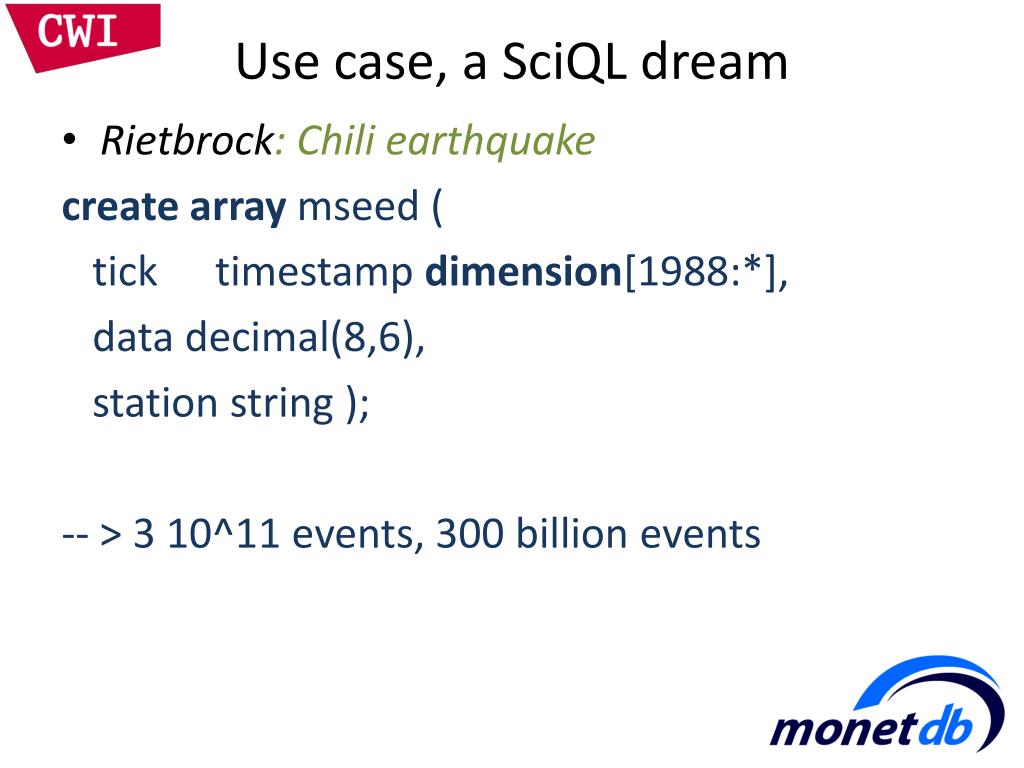 CWI

Use case, a SciQL dream

• Rietbrock: Chili earthquake

create array mseed (
tick timestamp dimension[1988:*],
data decimal(8,6),
station string );

-- > 3 10^11 events, 300 billion events

monetdb